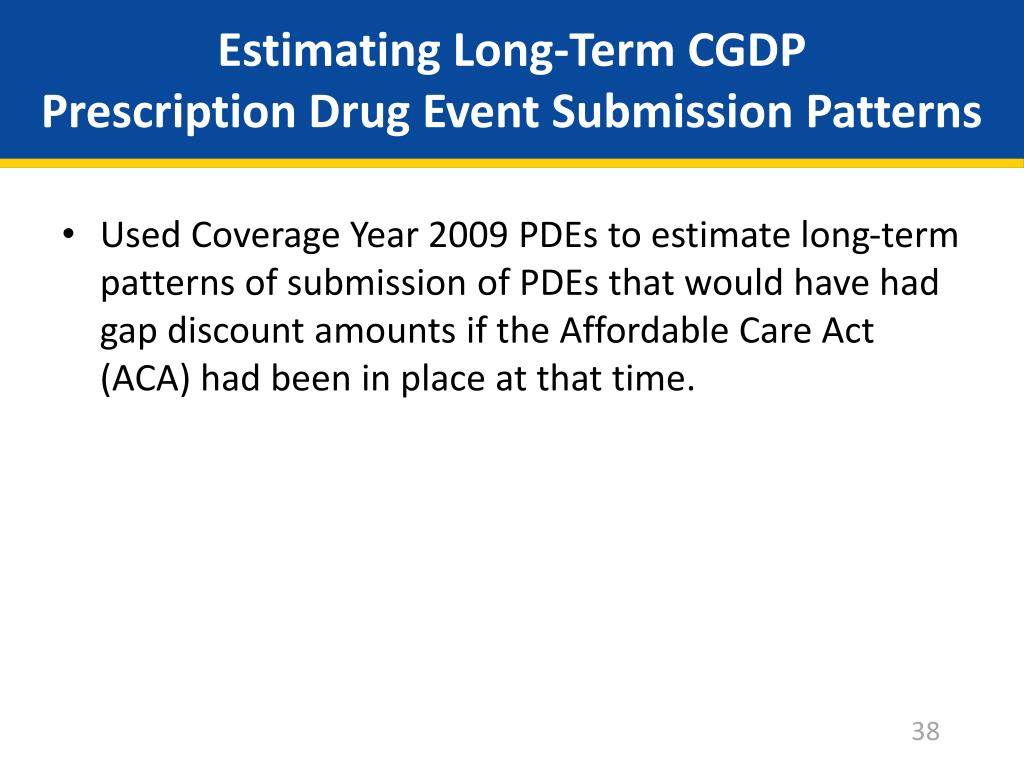 Estimating Long-Term CGDP
Prescription Drug Event Submission Patterns

• Used Coverage Year 2009 PDEs to estimate long-term patterns of submission of PDEs that would have had gap discount amounts if the Affordable Care Act (ACA) had been in place at that time.

38